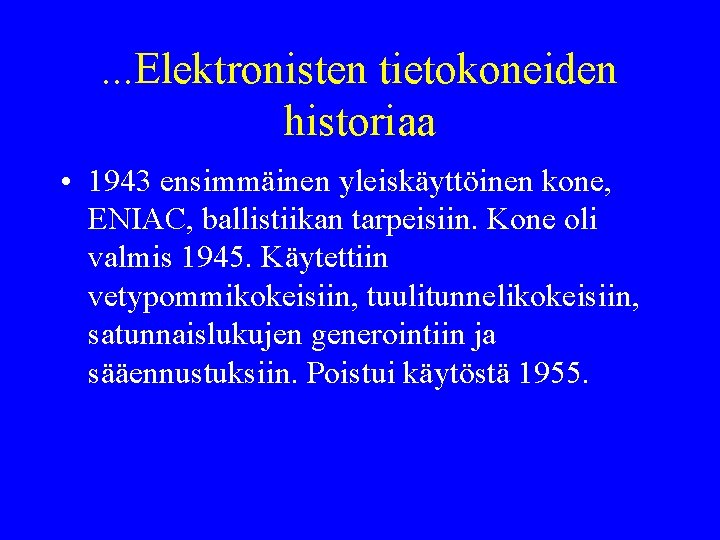 ...Elektronisten tietokoneiden historiaa

• 1943 ensimmäinen yleiskäyttöinen kone, ENIAC, ballistiikan tarpeisiin. Kone oli valmis 1945. Käytettiin vetypommikokeisiin, tuulitunnelikokeisiin, satunnaislukujen generointiin ja sääennustuksiin. Poistui käytöstä 1955.